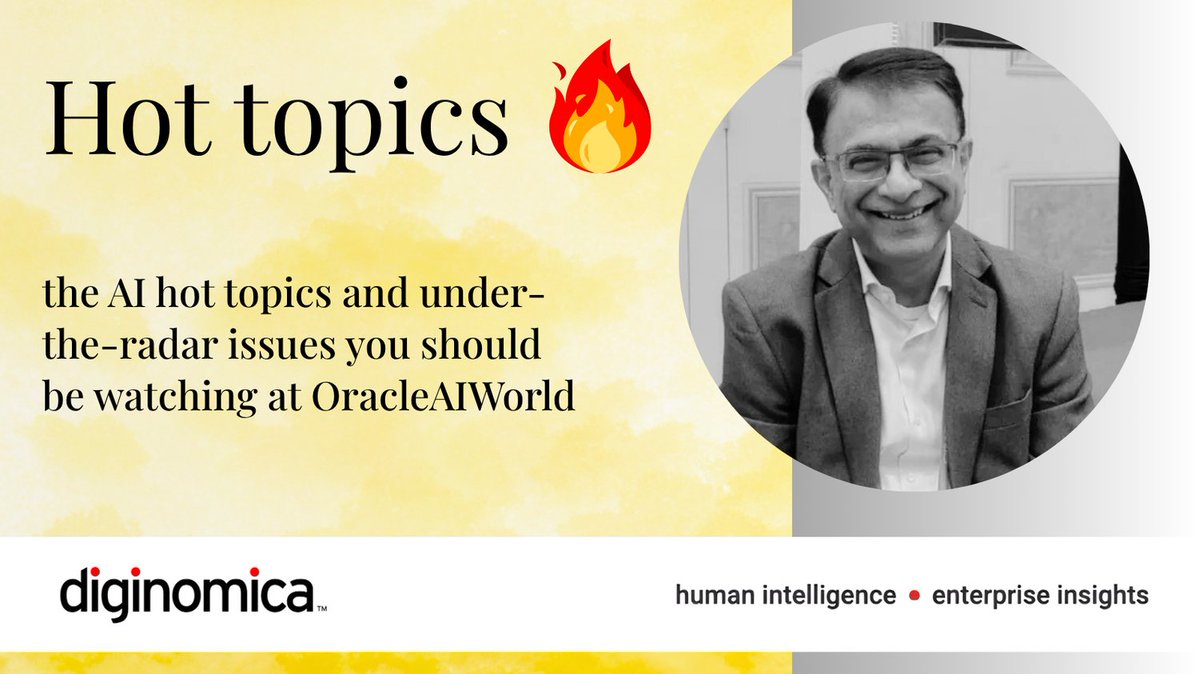 Hot topics 🔥

the AI hot topics and under-the-radar issues you should be watching at OracleAIWorld

diginomica™

human intelligence • enterprise insights